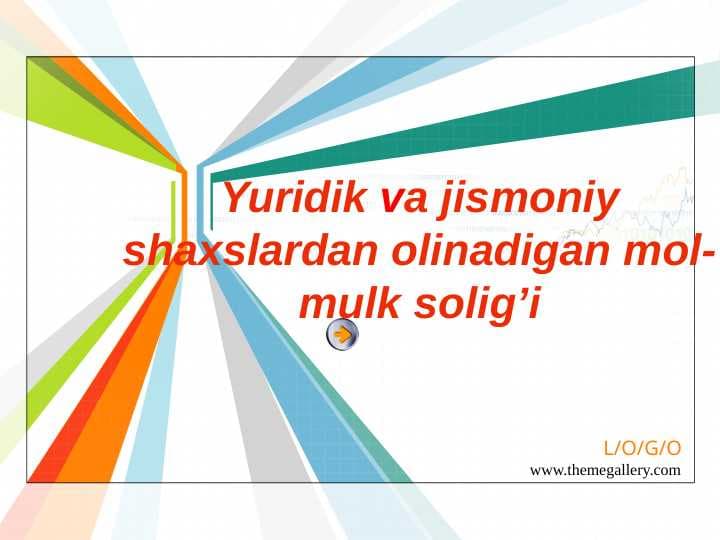 Yuridik va jismoniy shaxslardan olinadigan mol-mulk solig’i

L/O/G/O
www.themegallery.com